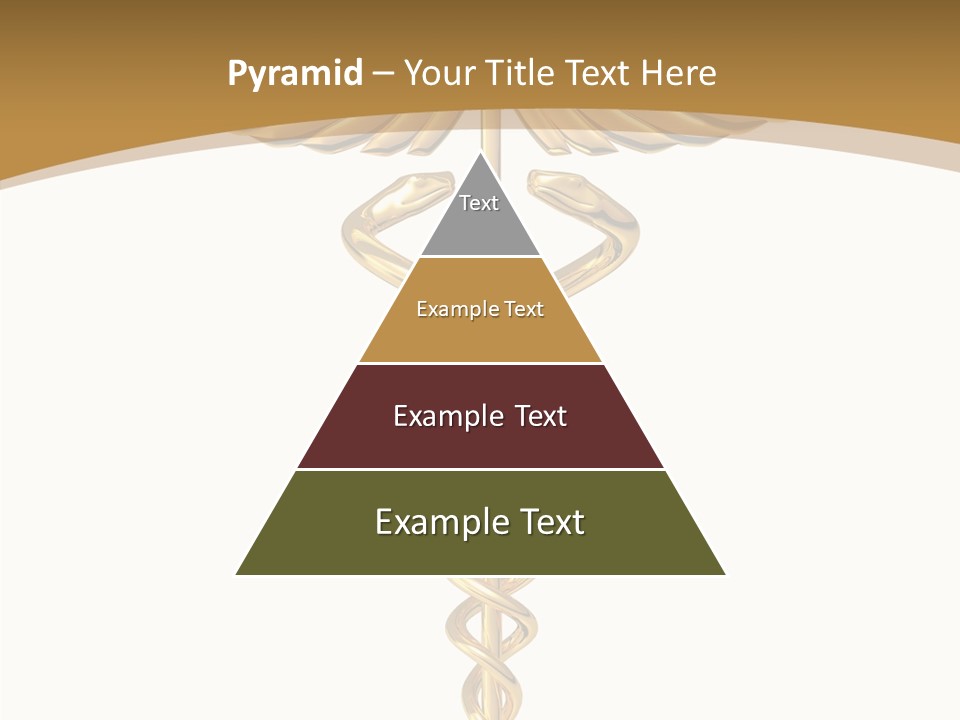 Pyramid – Your Title Text Here

Text

Example Text

Example Text

Example Text